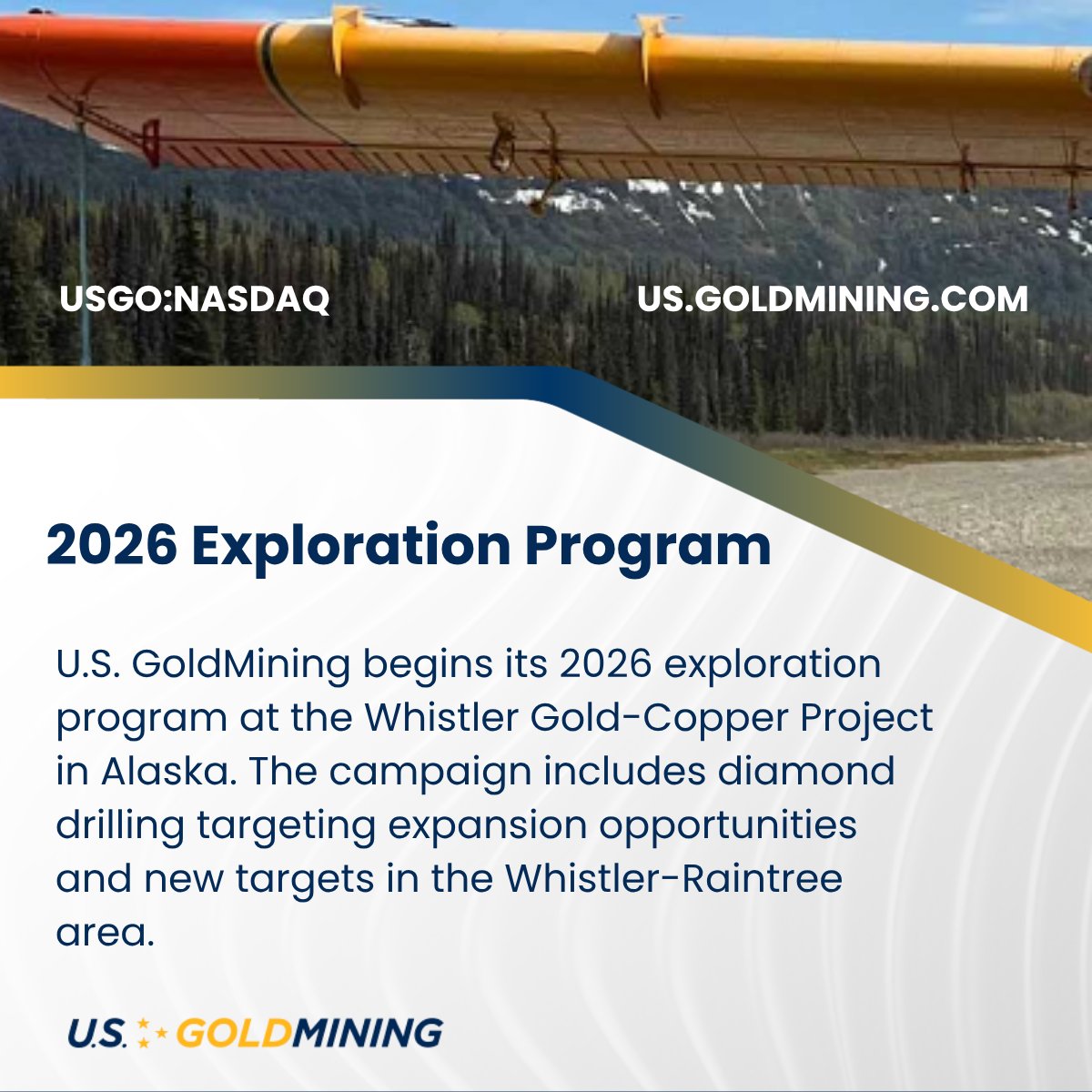 USGO:NASDAQ

US.GOLDMINING.COM

2026 Exploration Program

U.S. GoldMining begins its 2026 exploration program at the Whistler Gold-Copper Project in Alaska. The campaign includes diamond drilling targeting expansion opportunities and new targets in the Whistler-Raintree area.

U.S. GOLDMINING